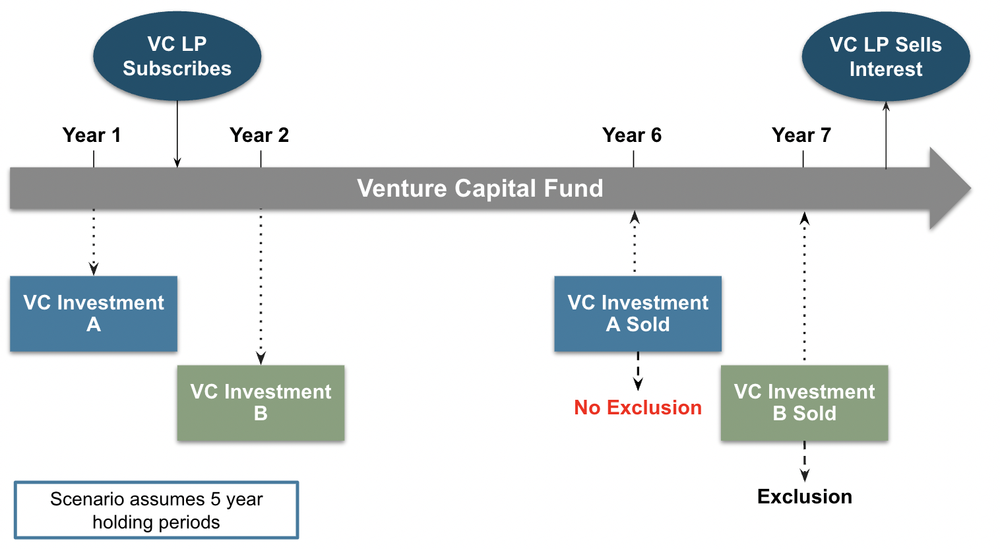 VC LP Subscribes

VC LP Sells Interest

Year 1

Year 2

Year 6

Year 7

Venture Capital Fund

VC Investment A

VC Investment B

VC Investment A Sold

No Exclusion

VC Investment B Sold

Exclusion

Scenario assumes 5 year holding periods